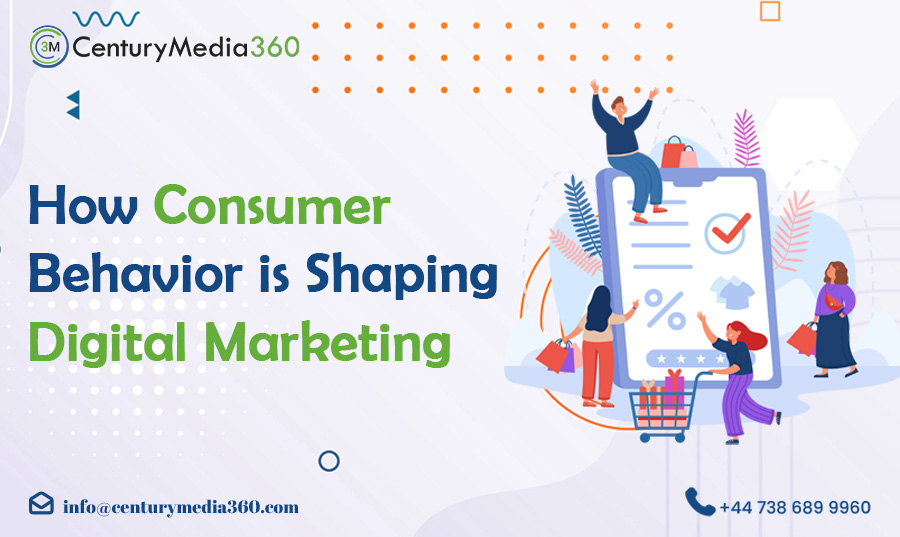 3M CenturyMedia360

How Consumer Behavior is Shaping Digital Marketing

%

info@centurymedia360.com

+44 738 689 9960